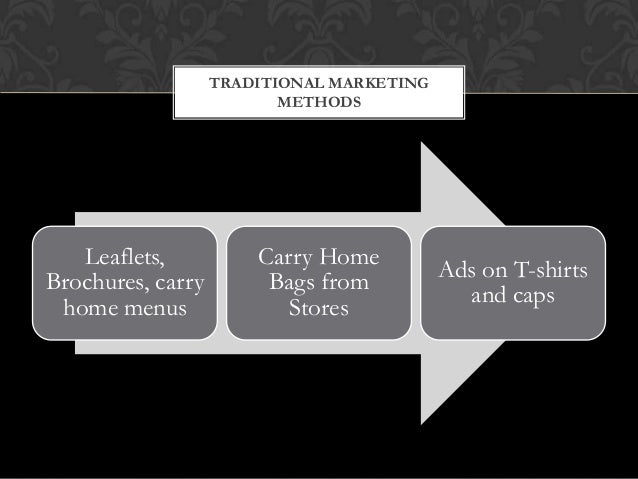 TRADITIONAL MARKETING METHODS

Leaflets, Brochures, carry home menus

Carry Home Bags from Stores

Ads on T-shirts and caps